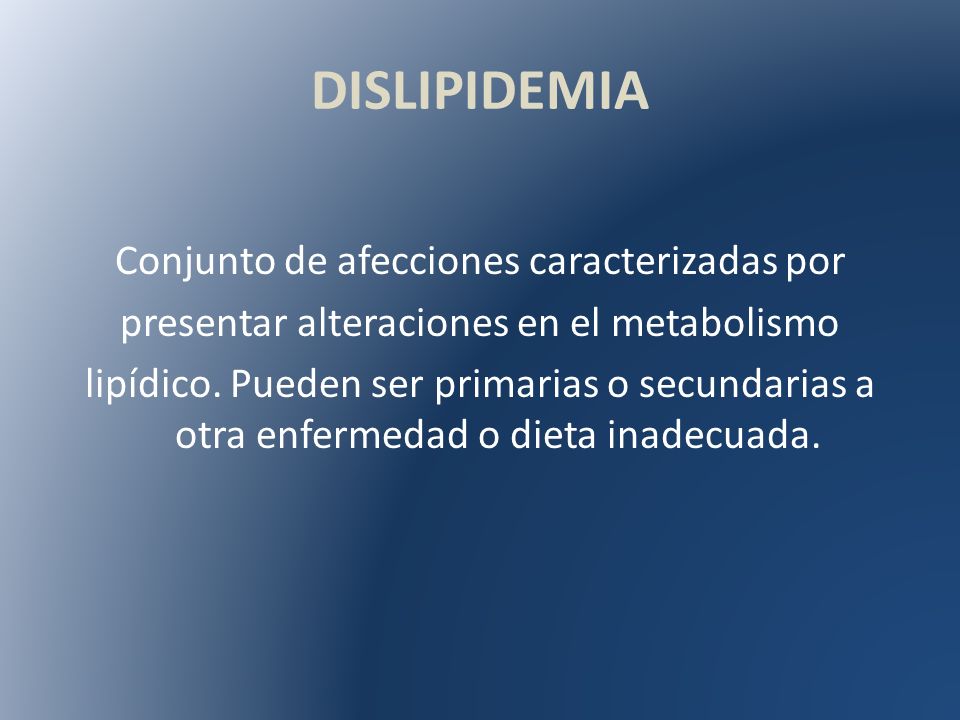 DISLIPIDEMIA

Conjunto de afecciones caracterizadas por presentar alteraciones en el metabolismo lipídico. Pueden ser primarias o secundarias a otra enfermedad o dieta inadecuada.